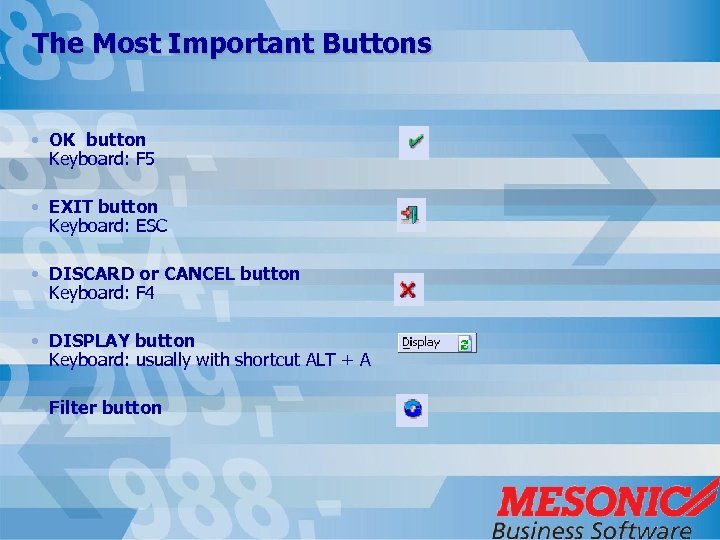 The Most Important Buttons

• OK button
Keyboard: F5

• EXIT button
Keyboard: ESC

• DISCARD or CANCEL button
Keyboard: F4

• DISPLAY button
Keyboard: usually with shortcut ALT + A

Display

• Filter button

MESONIC
Business Software